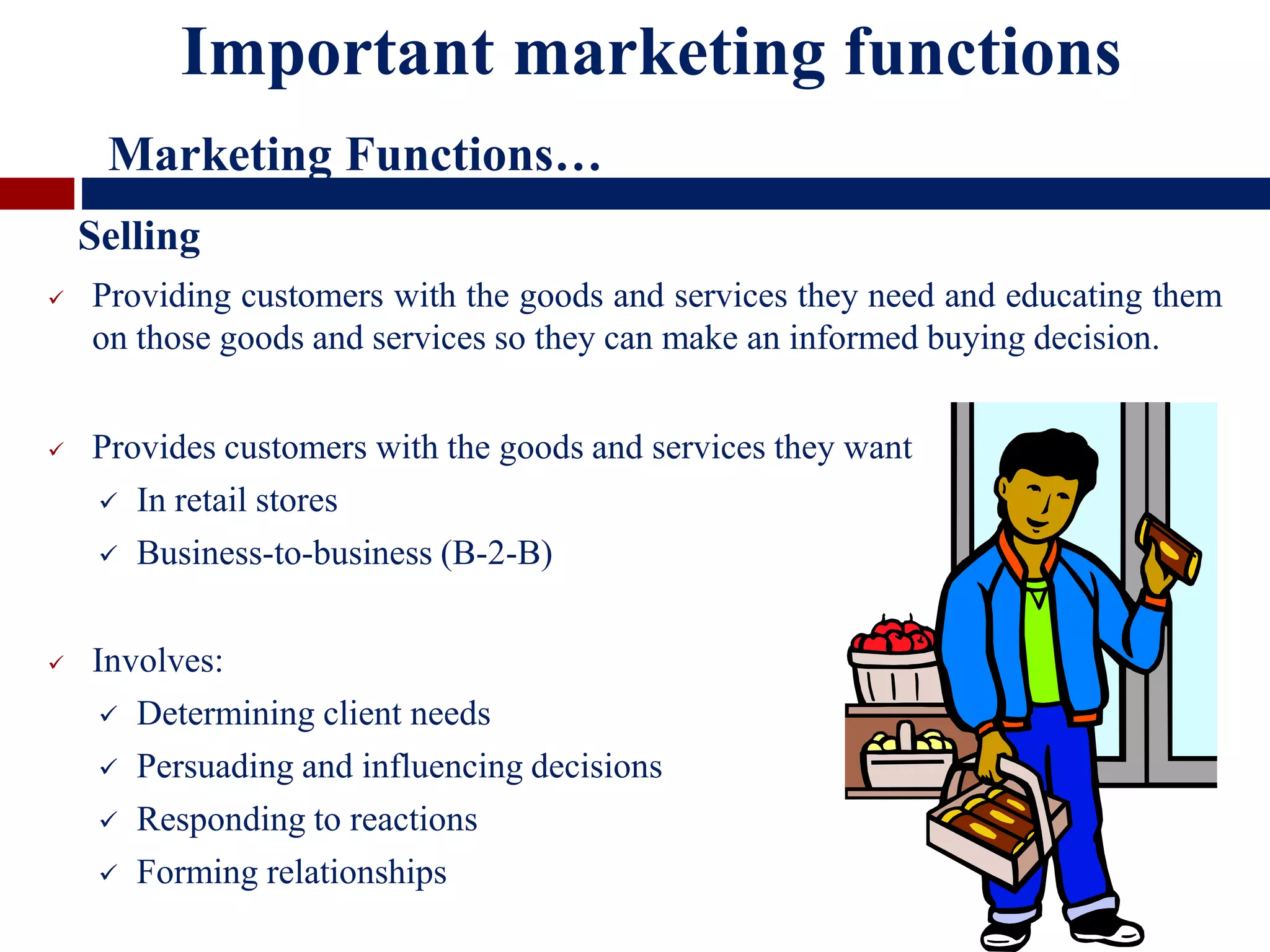 Important marketing functions

Marketing Functions…

Selling

✓ Providing customers with the goods and services they need and educating them on those goods and services so they can make an informed buying decision.

✓ Provides customers with the goods and services they want

✓ In retail stores

✓ Business-to-business (B-2-B)

✓ Involves:

✓ Determining client needs

✓ Persuading and influencing decisions

✓ Responding to reactions

✓ Forming relationships